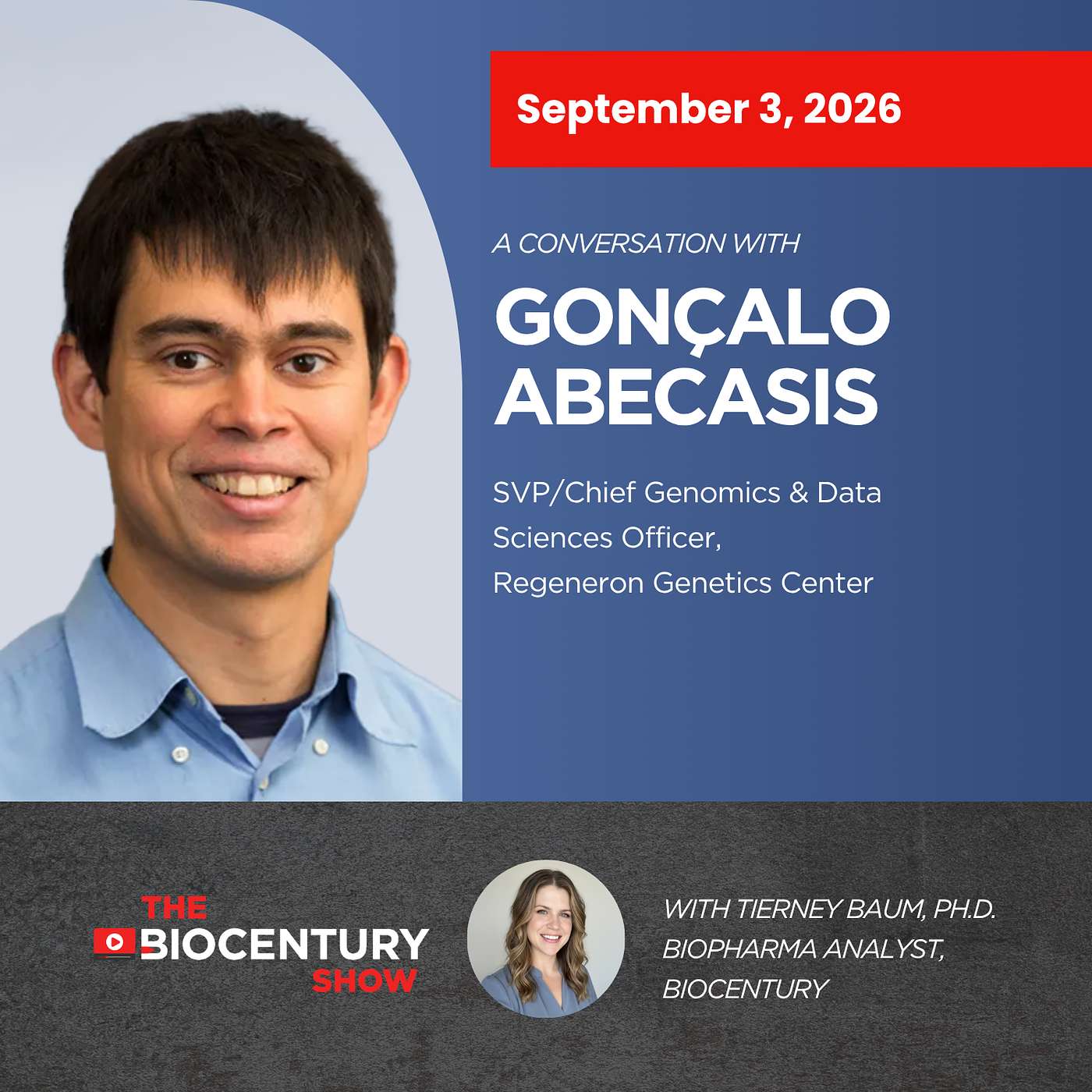 September 3, 2026

A CONVERSATION WITH

GONÇALO ABECASIS

SVP/Chief Genomics & Data Sciences Officer, Regeneron Genetics Center

THE BIOCENTURY SHOW

WITH TIERNEY BAUM, PH.D. BIOPHARMA ANALYST, BIOCENTURY